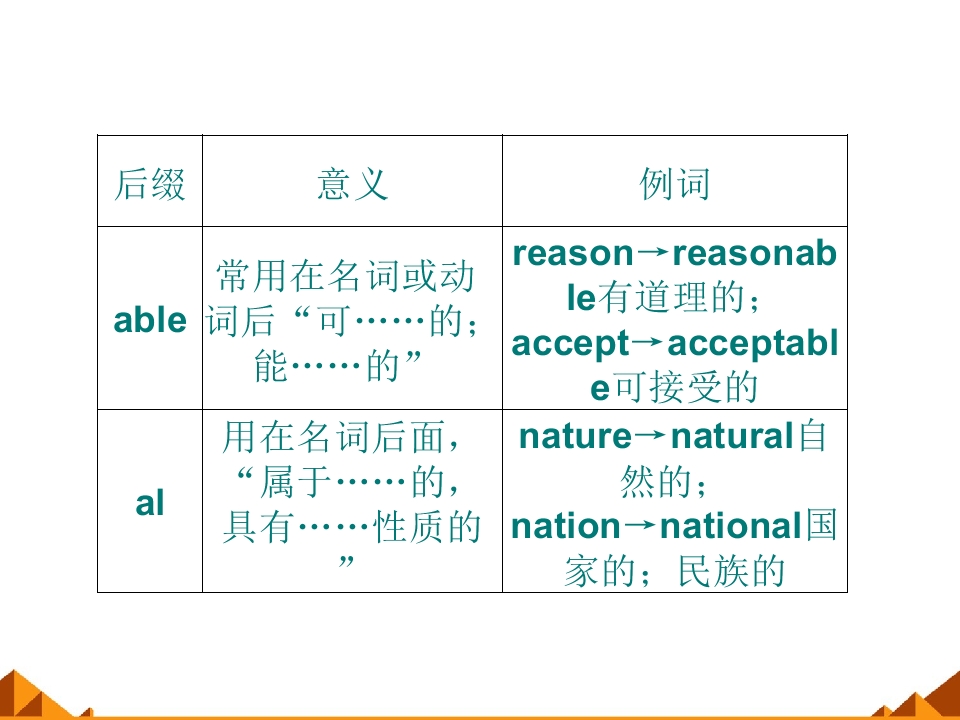 | 后缀 | 意义 | 例词 |
|---|---|---|
| able | 常用在名词或动词后“可……的；能……的” | reason→reasonable有道理的；accept→acceptable可接受的 |
| al | 用在名词后面，“属于……的，具有……性质的” | nature→natural自然的；nation→national国家的；民族的 |